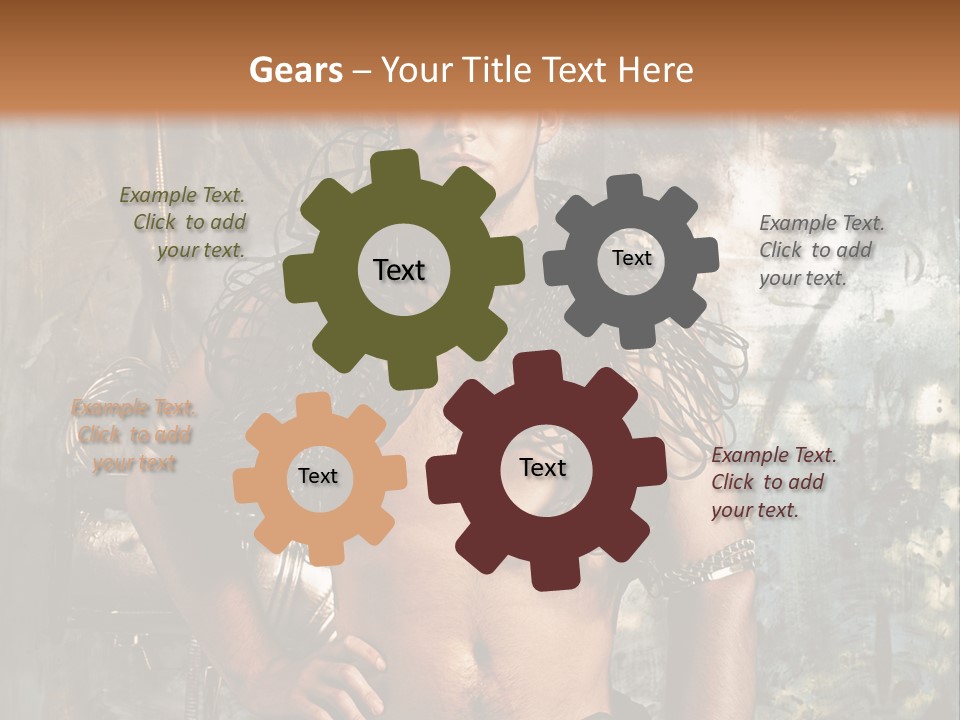 Gears – Your Title Text Here

Example Text. Click to add your text.

Text

Text

Example Text. Click to add your text.

Example Text. Click to add your text

Text

Text

Example Text. Click to add your text.